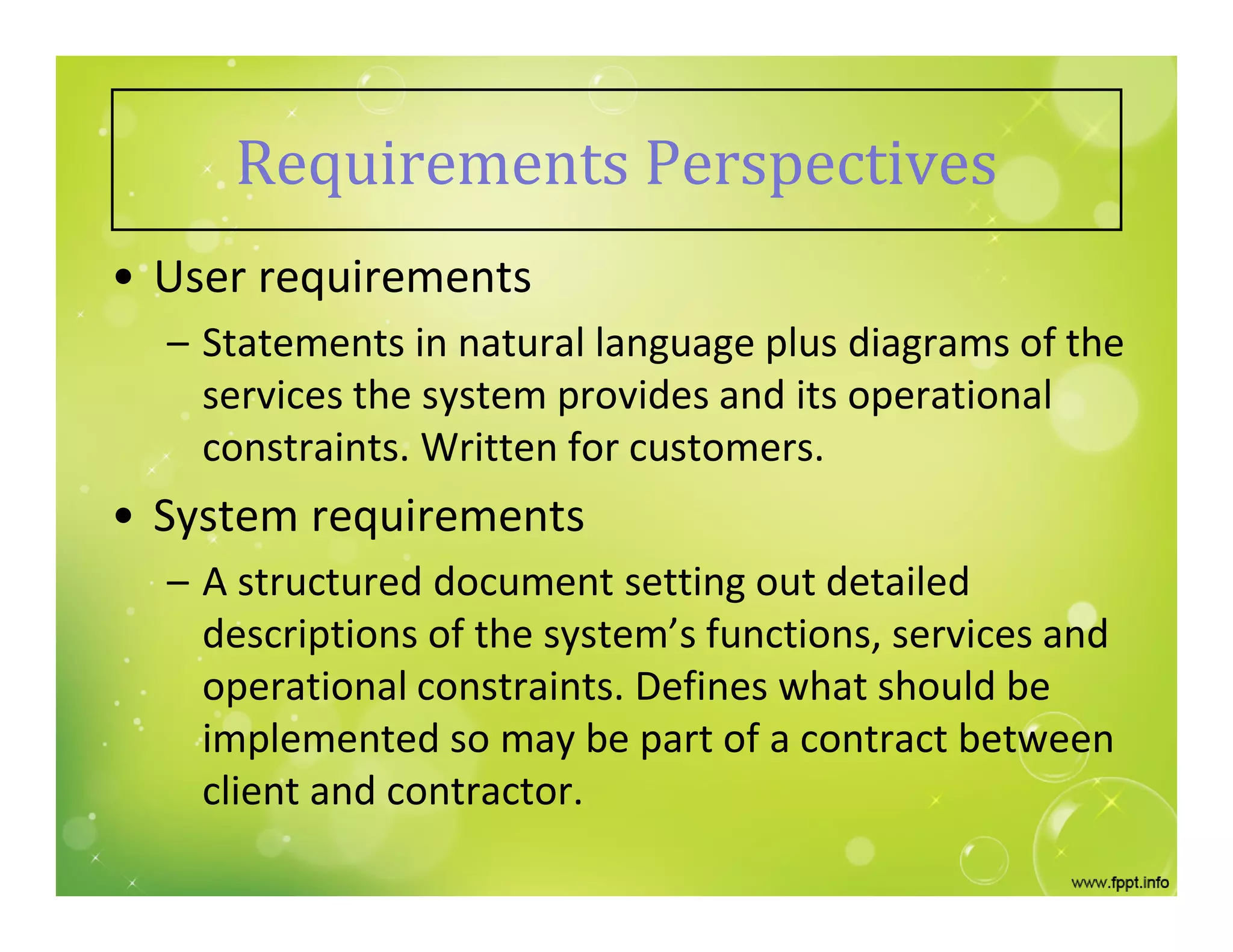 Requirements Perspectives

• User requirements
  – Statements in natural language plus diagrams of the services the system provides and its operational constraints. Written for customers.
• System requirements
  – A structured document setting out detailed descriptions of the system’s functions, services and operational constraints. Defines what should be implemented so may be part of a contract between client and contractor.

www.fppt.info